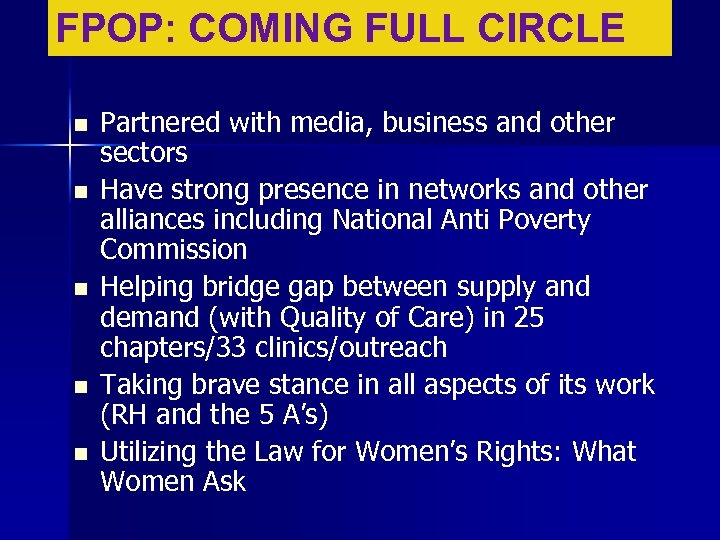 FPOP: COMING FULL CIRCLE

- Partnered with media, business and other sectors
- Have strong presence in networks and other alliances including National Anti Poverty Commission
- Helping bridge gap between supply and demand (with Quality of Care) in 25 chapters/33 clinics/outreach
- Taking brave stance in all aspects of its work (RH and the 5 A's)
- Utilizing the Law for Women's Rights: What Women Ask